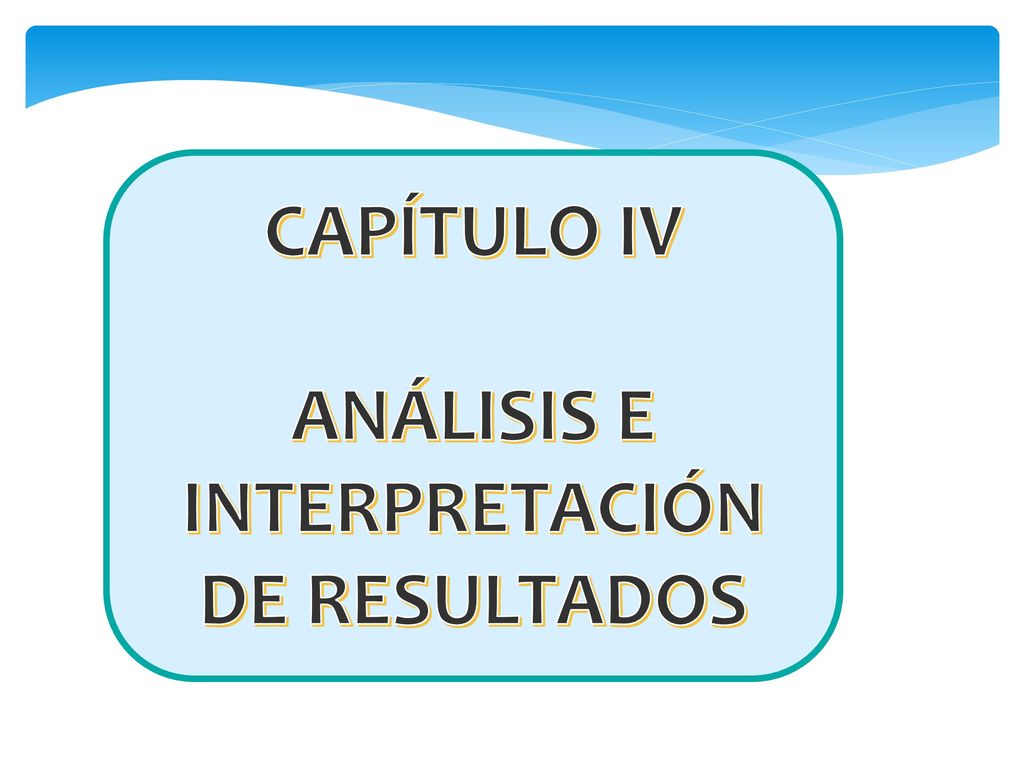 CAPÍTULO IV

ANÁLISIS E INTERPRETACIÓN DE RESULTADOS